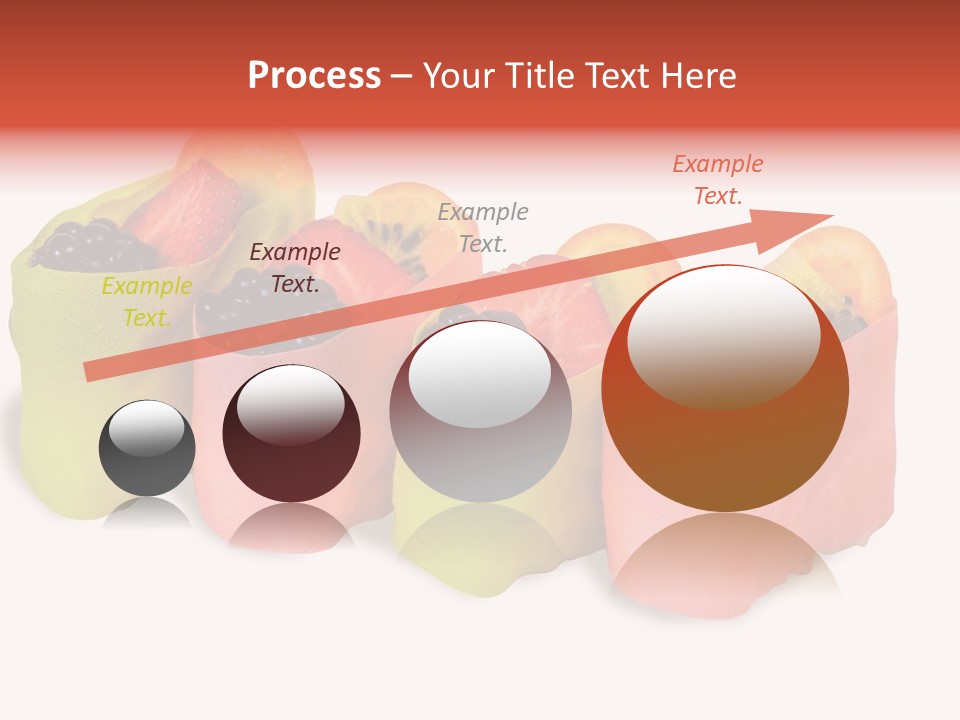 Process – Your Title Text Here

Example Text.

Example Text.

Example Text.

Example Text.